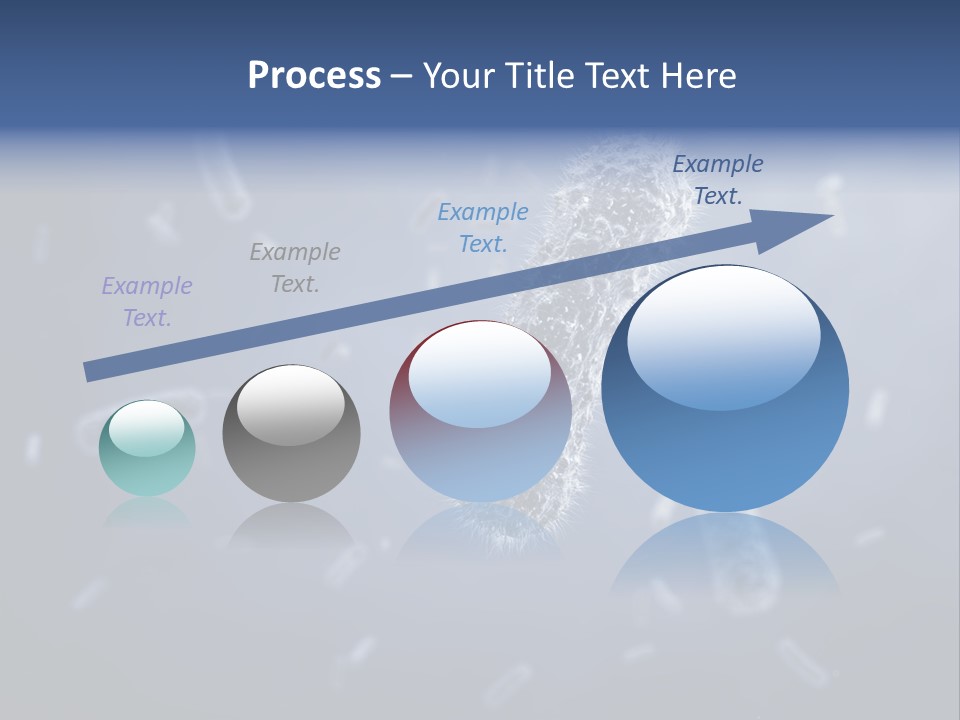 Process – Your Title Text Here

Example Text.

Example Text.

Example Text.

Example Text.